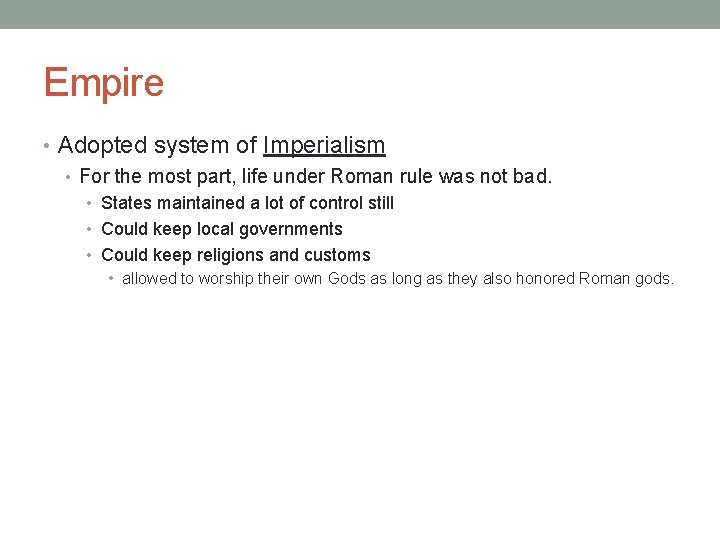 Empire

• Adopted system of Imperialism
• For the most part, life under Roman rule was not bad.
• States maintained a lot of control still
• Could keep local governments
• Could keep religions and customs
• allowed to worship their own Gods as long as they also honored Roman gods.